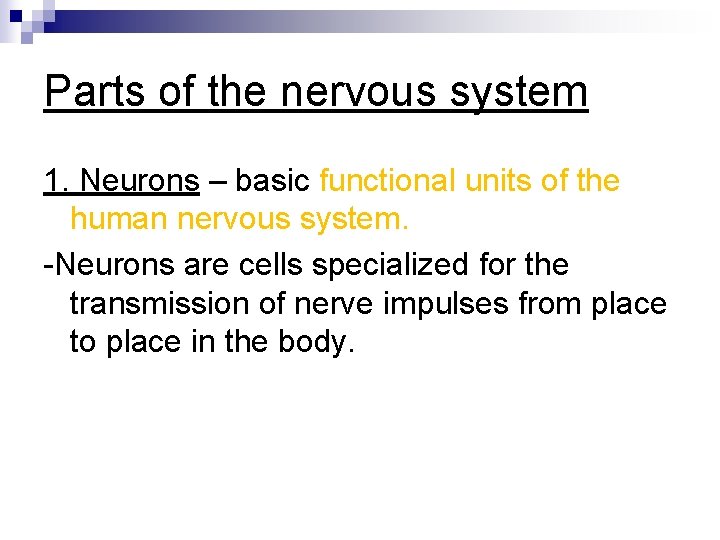 Parts of the nervous system

1. Neurons – basic functional units of the human nervous system.

-Neurons are cells specialized for the transmission of nerve impulses from place to place in the body.